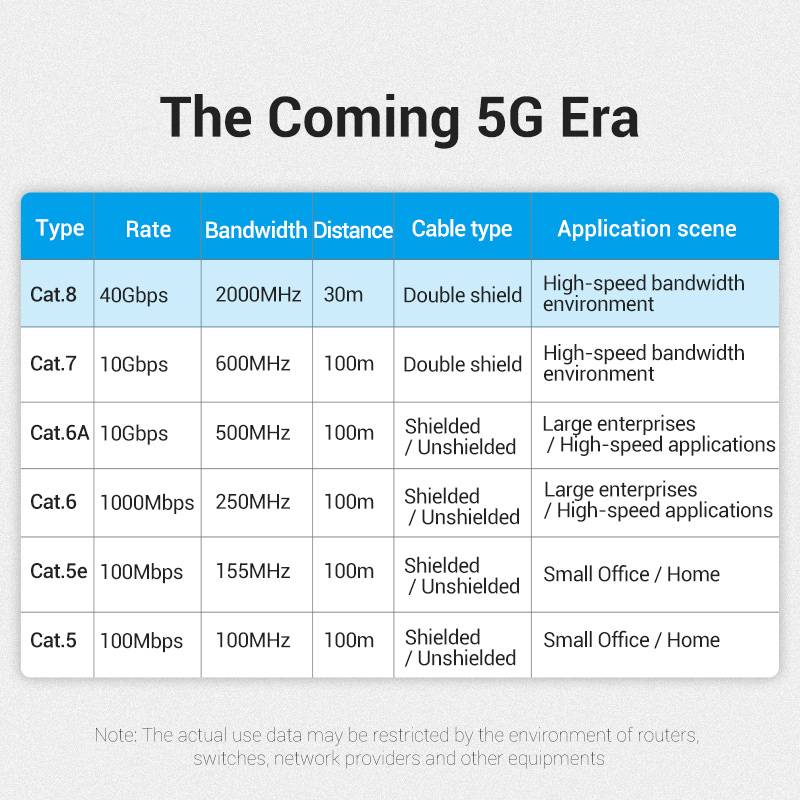 The Coming 5G Era

| Type | Rate | Bandwidth | Distance | Cable type | Application scene |
|---|---|---|---|---|---|
| Cat.8 | 40Gbps | 2000MHz | 30m | Double shield | High-speed bandwidth environment |
| Cat.7 | 10Gbps | 600MHz | 100m | Double shield | High-speed bandwidth environment |
| Cat.6A | 10Gbps | 500MHz | 100m | Shielded / Unshielded | Large enterprises / High-speed applications |
| Cat.6 | 1000Mbps | 250MHz | 100m | Shielded / Unshielded | Large enterprises / High-speed applications |
| Cat.5e | 100Mbps | 155MHz | 100m | Shielded / Unshielded | Small Office / Home |
| Cat.5 | 100Mbps | 100MHz | 100m | Shielded / Unshielded | Small Office / Home |

Note: The actual use data may be restricted by the environment of routers, switches, network providers and other equipments